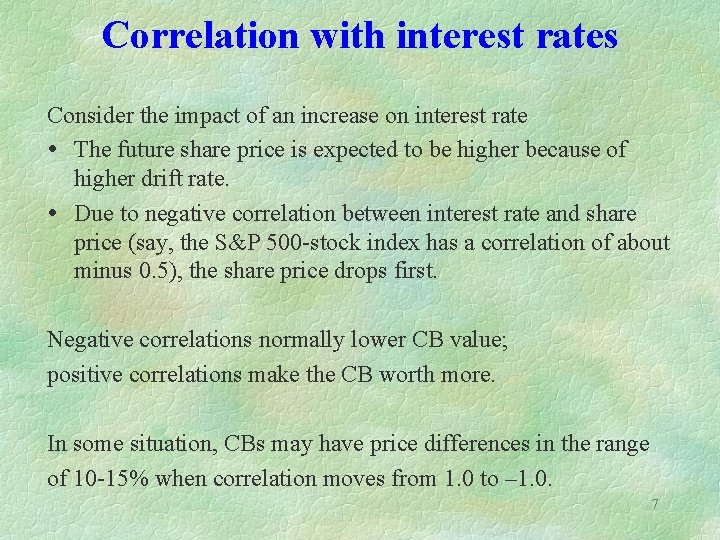 Correlation with interest rates

Consider the impact of an increase on interest rate

• The future share price is expected to be higher because of higher drift rate.

• Due to negative correlation between interest rate and share price (say, the S&P 500-stock index has a correlation of about minus 0.5), the share price drops first.

Negative correlations normally lower CB value;
positive correlations make the CB worth more.

In some situation, CBs may have price differences in the range of 10-15% when correlation moves from 1.0 to –1.0.

7